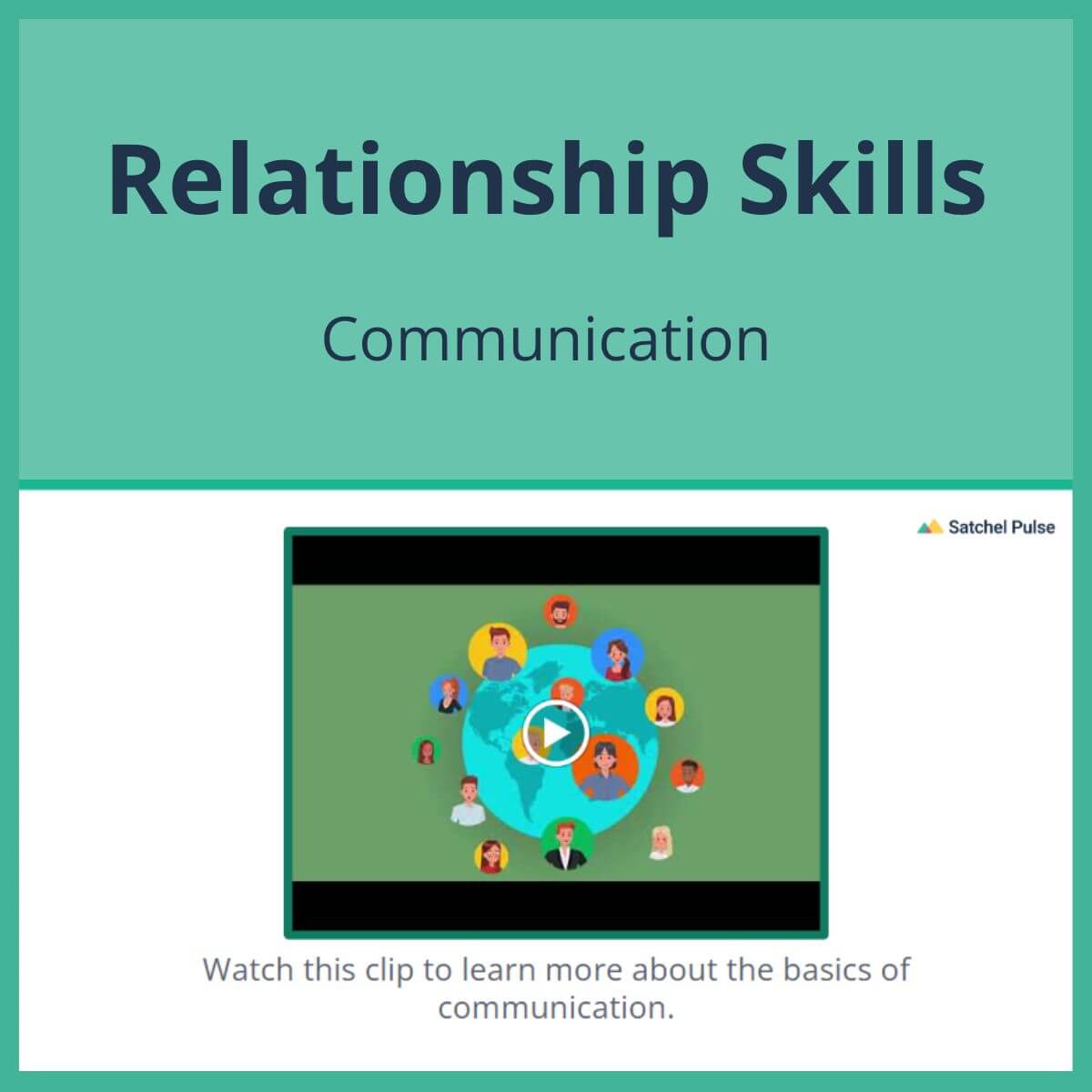 Relationship Skills

Communication

Satchel Pulse

Watch this clip to learn more about the basics of communication.